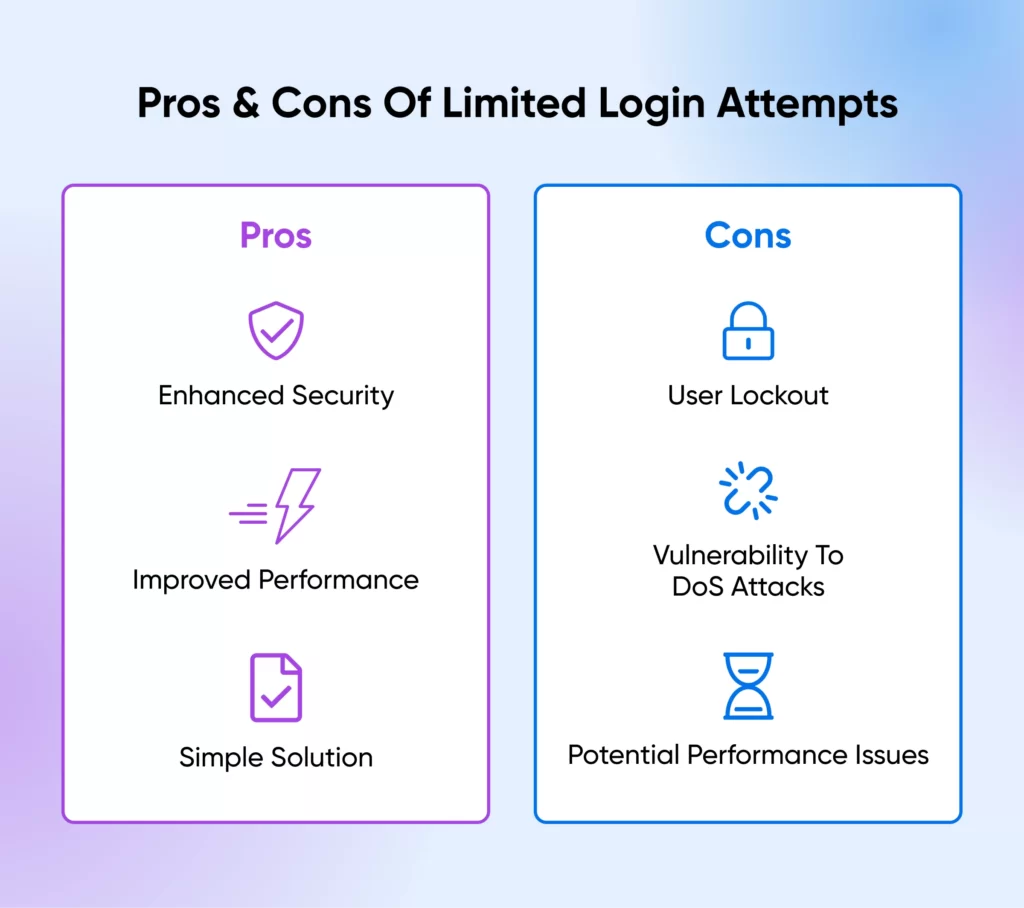 Pros & Cons Of Limited Login Attempts

Pros

Enhanced Security

Improved Performance

Simple Solution

Cons

User Lockout

Vulnerability To DoS Attacks

Potential Performance Issues